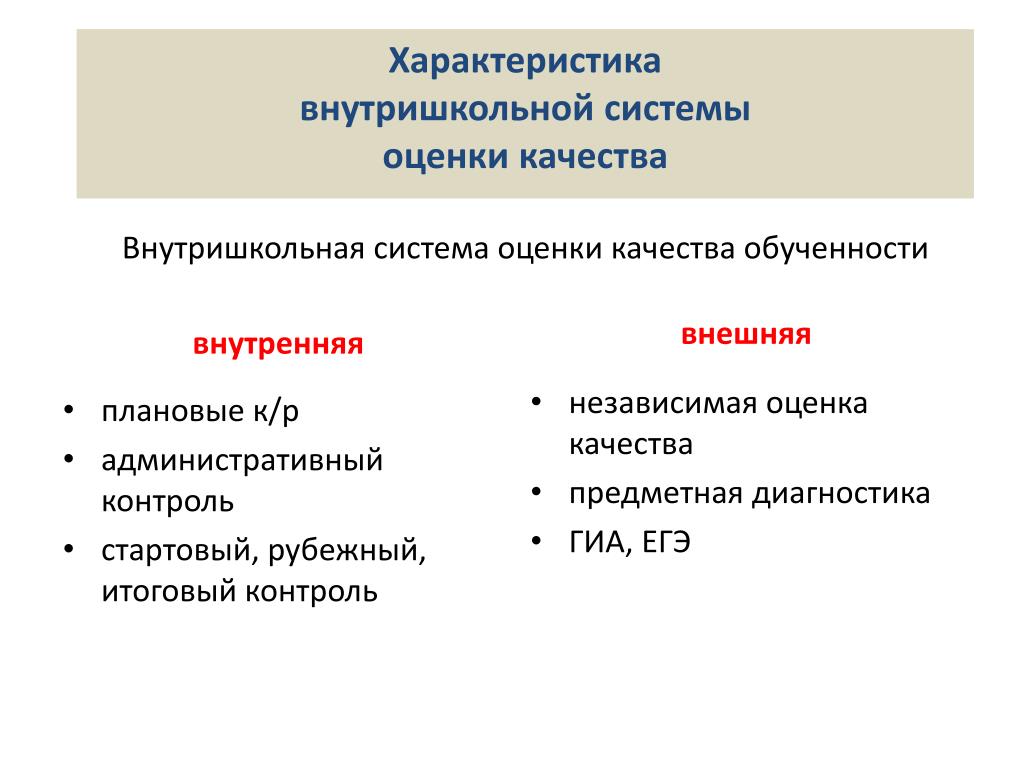 Характеристика
внутришкольной системы
оценки качества

Внутришкольная система оценки качества обученности

внутренняя

• плановые к/р
• административный контроль
• стартовый, рубежный, итоговый контроль

внешняя

• независимая оценка качества
• предметная диагностика
• ГИА, ЕГЭ